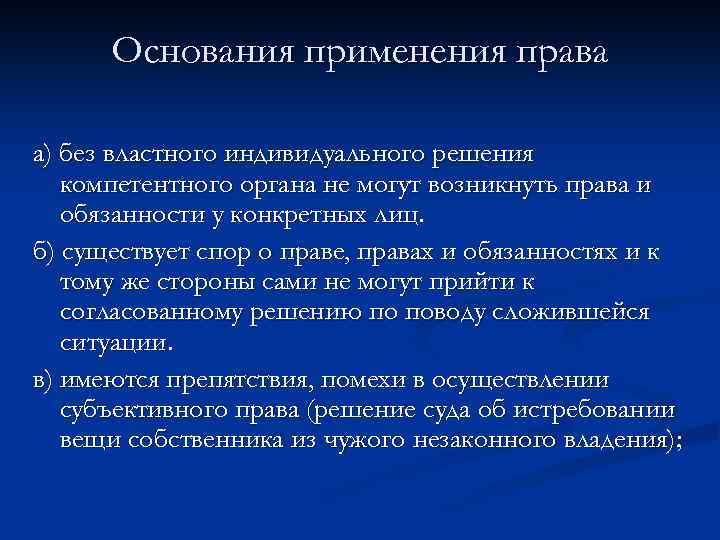 Основания применения права

а) без властного индивидуального решения компетентного органа не могут возникнуть права и обязанности у конкретных лиц.

б) существует спор о праве, правах и обязанностях и к тому же стороны сами не могут прийти к согласованному решению по поводу сложившейся ситуации.

в) имеются препятствия, помехи в осуществлении субъективного права (решение суда об истребовании вещи собственника из чужого незаконного владения);